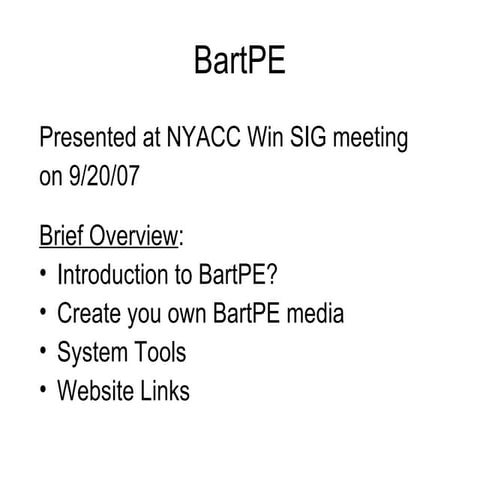 BartPE

Presented at NYACC Win SIG meeting on 9/20/07

Brief Overview:
• Introduction to BartPE?
• Create you own BartPE media
• System Tools
• Website Links